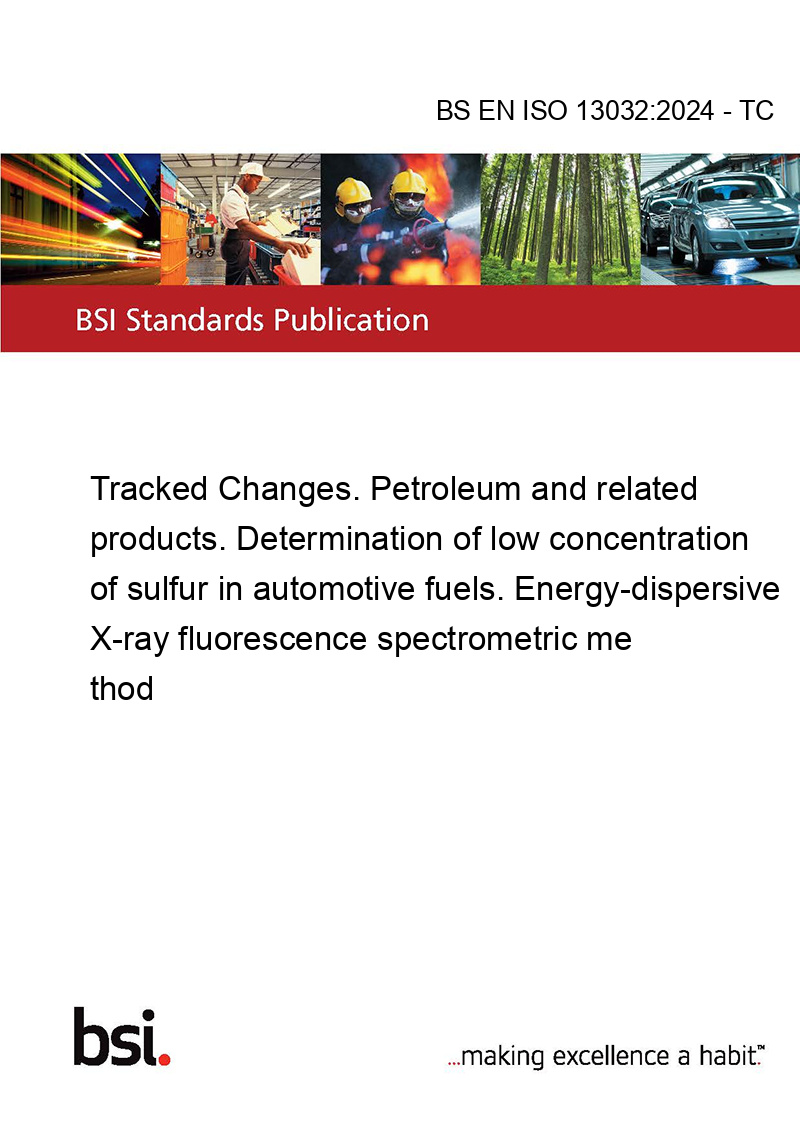 BS EN ISO 13032:2024 - TC

BSI Standards Publication

Tracked Changes. Petroleum and related products. Determination of low concentration of sulfur in automotive fuels. Energy-dispersive X-ray fluorescence spectrometric me thod

bsi.

...making excellence a habit.™